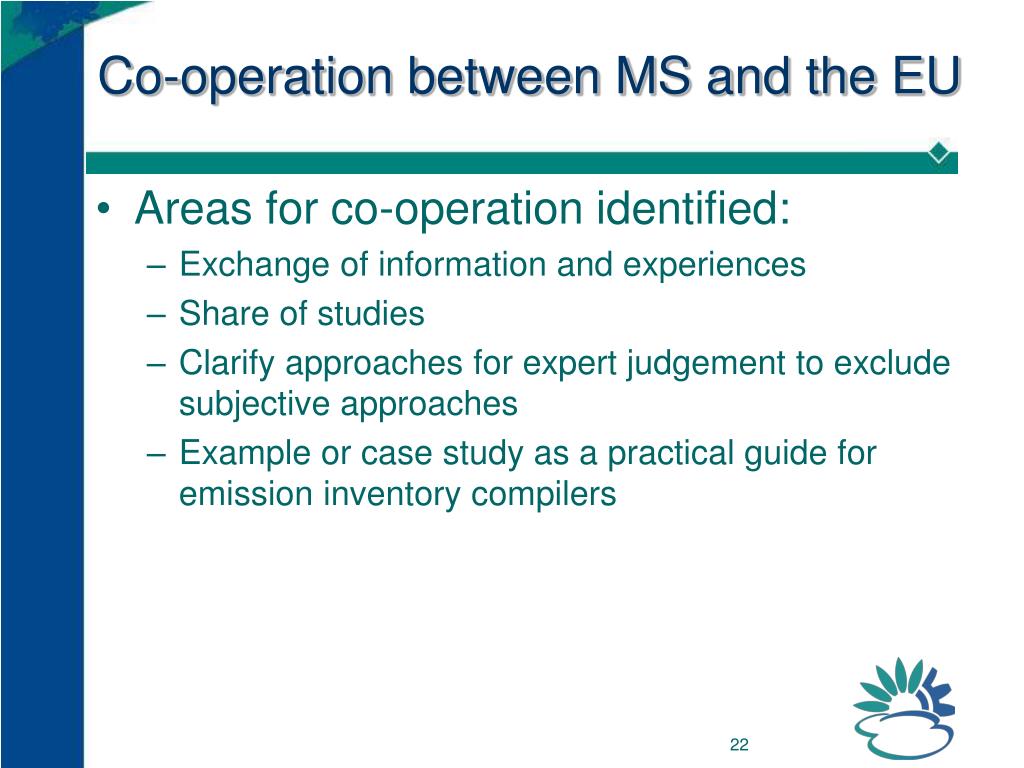 Co-operation between MS and the EU

• Areas for co-operation identified:
– Exchange of information and experiences
– Share of studies
– Clarify approaches for expert judgement to exclude subjective approaches
– Example or case study as a practical guide for emission inventory compilers

22